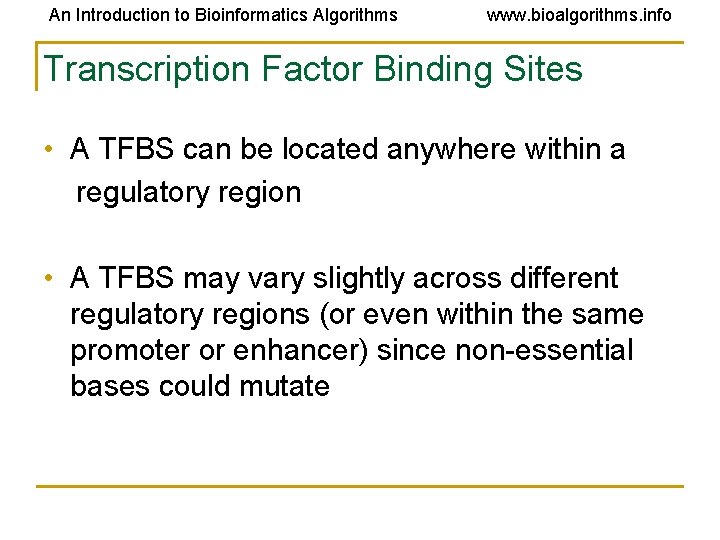 An Introduction to Bioinformatics Algorithms www.bioalgorithms.info

Transcription Factor Binding Sites

• A TFBS can be located anywhere within a regulatory region

• A TFBS may vary slightly across different regulatory regions (or even within the same promoter or enhancer) since non-essential bases could mutate